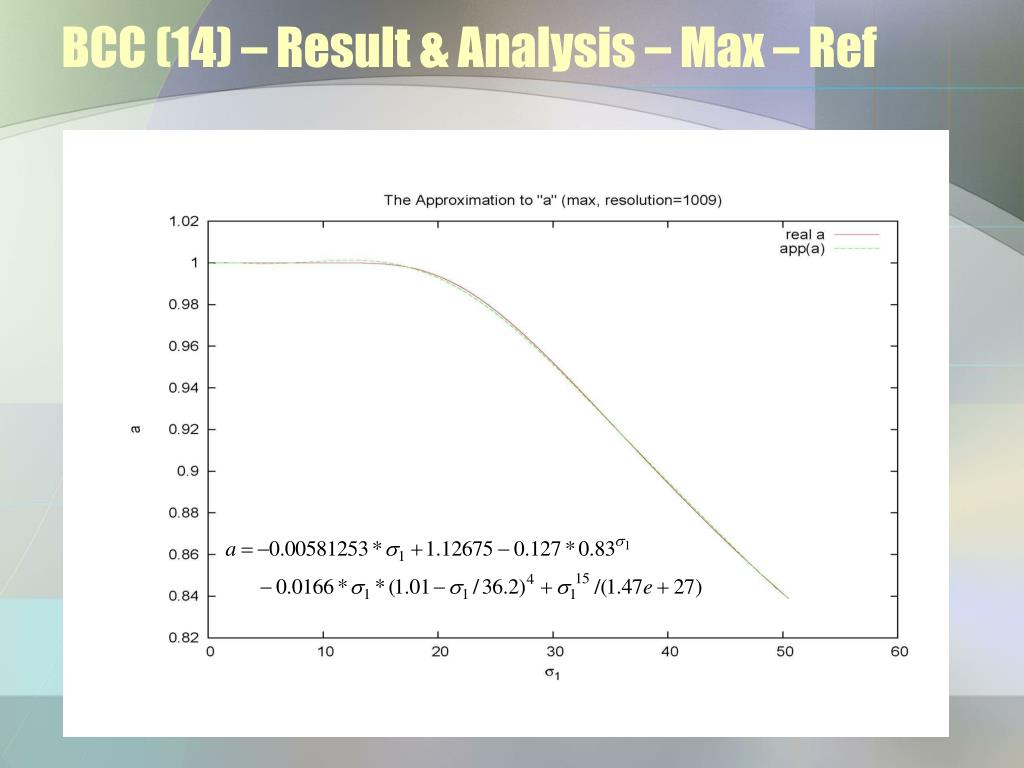 BCC (14) – Result & Analysis – Max – Ref

The Approximation to "a" (max, resolution=1009)

real a
app(a)

1.02
1
0.98
0.96
0.94
0.92
0.9
0.88
0.86
0.84
0.82

a

$a = -0.00581253 * \sigma_1 + 1.12675 - 0.127 * 0.83^{\sigma_1}$
$- 0.0166 * \sigma_1 * (1.01 - \sigma_1 / 36.2)^4 + \sigma_1^{15} / (1.47e + 27)$

0 10 20 30 40 50 60

$\sigma_1$